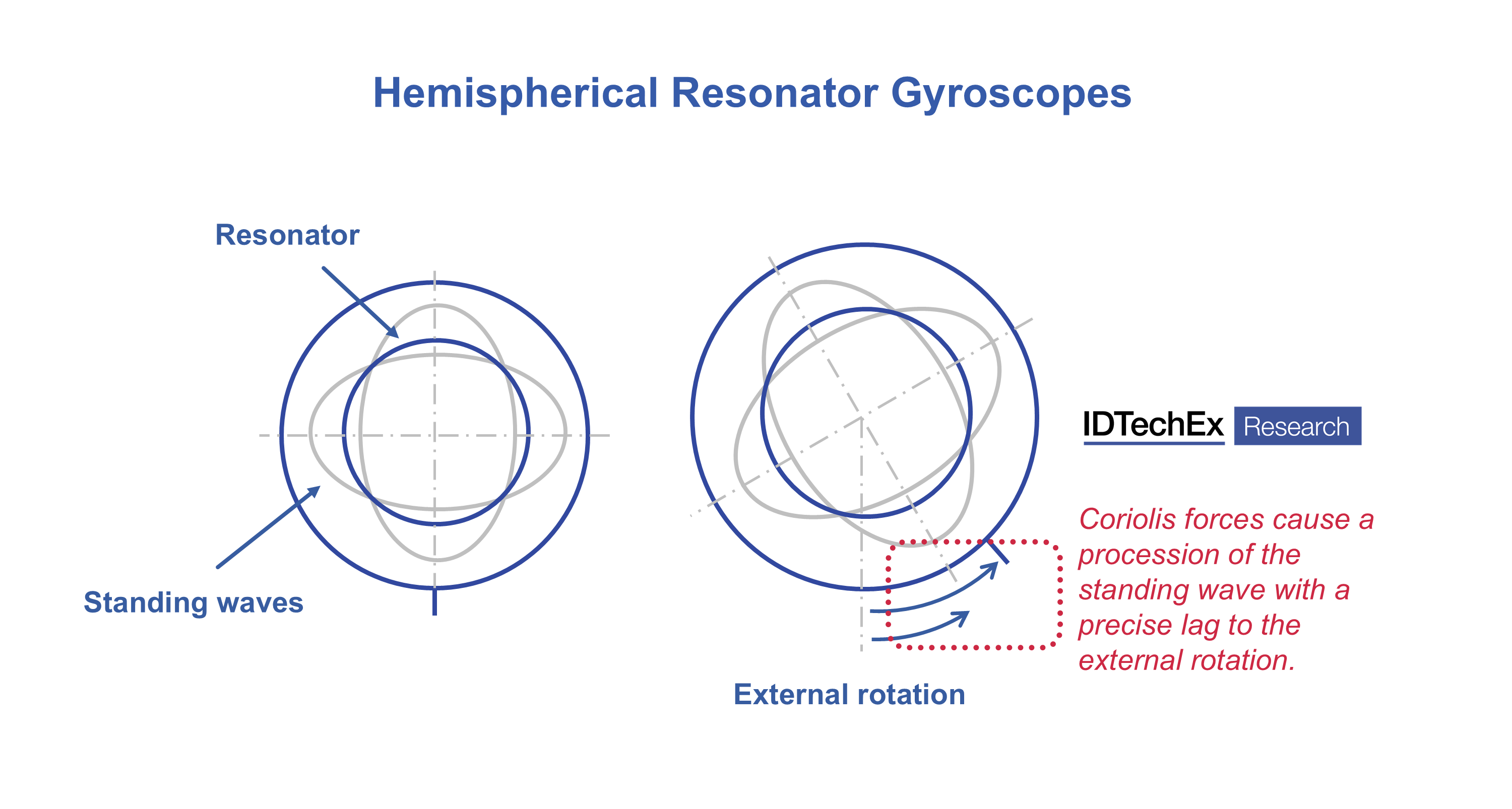 Hemispherical Resonator Gyroscopes

Resonator

Standing waves

IDTechEx Research

Coriolis forces cause a procession of the standing wave with a precise lag to the external rotation.

External rotation